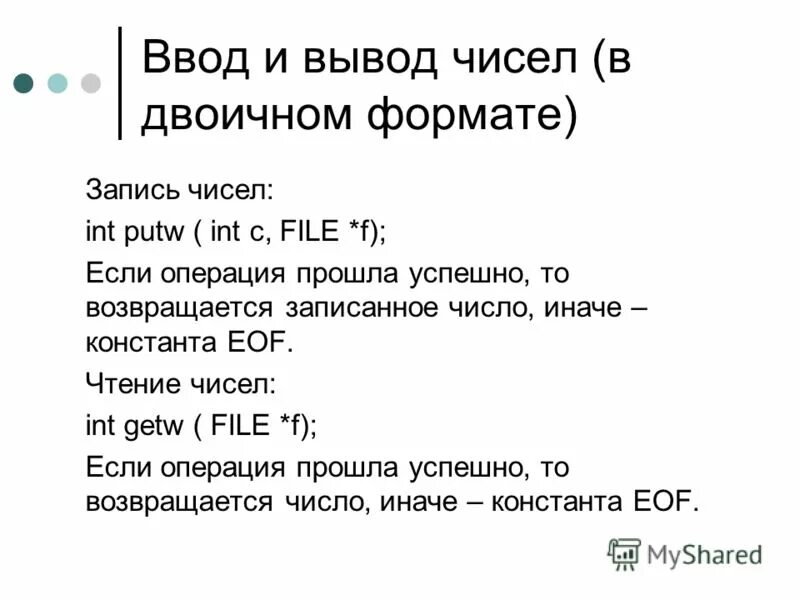 Ввод и вывод чисел (в двоичном формате)

Запись чисел:

int putw ( int c, FILE *f);

Если операция прошла успешно, то возвращается записанное число, иначе – константа EOF.

Чтение чисел:

int getw ( FILE *f);

Если операция прошла успешно, то возвращается число, иначе – константа EOF.

MyShared